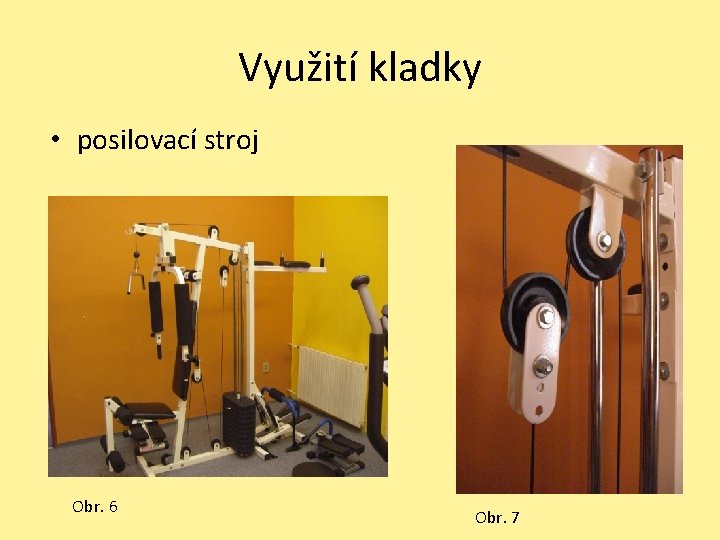 Využití kladky

• posilovací stroj

Obr. 6

Obr. 7